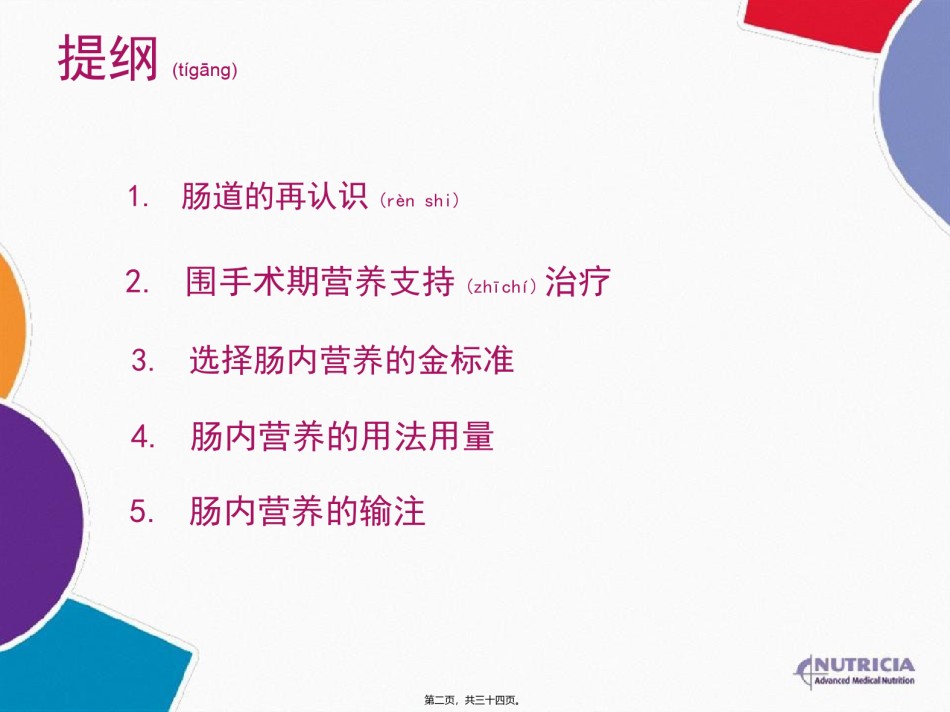 提纲 (tígāng)

1. 肠道的再认识 (rèn shi)

2. 围手术期营养支持 (zhīchí) 治疗

3. 选择肠内营养的金标准

4. 肠内营养的用法用量

5. 肠内营养的输注

NUTRICIA
Advanced Medical Nutrition

第二页，共三十四页。